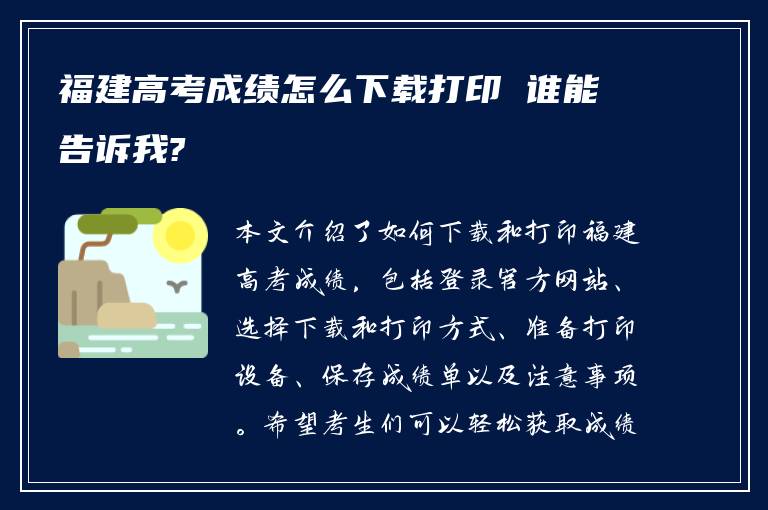 福建高考成绩怎么下载打印 谁能告诉我?

本文介绍了如何下载和打印福建高考成绩，包括登录官方网站、选择下载和打印方式、准备打印设备、保存成绩单以及注意事项。希望考生们可以轻松获取成绩